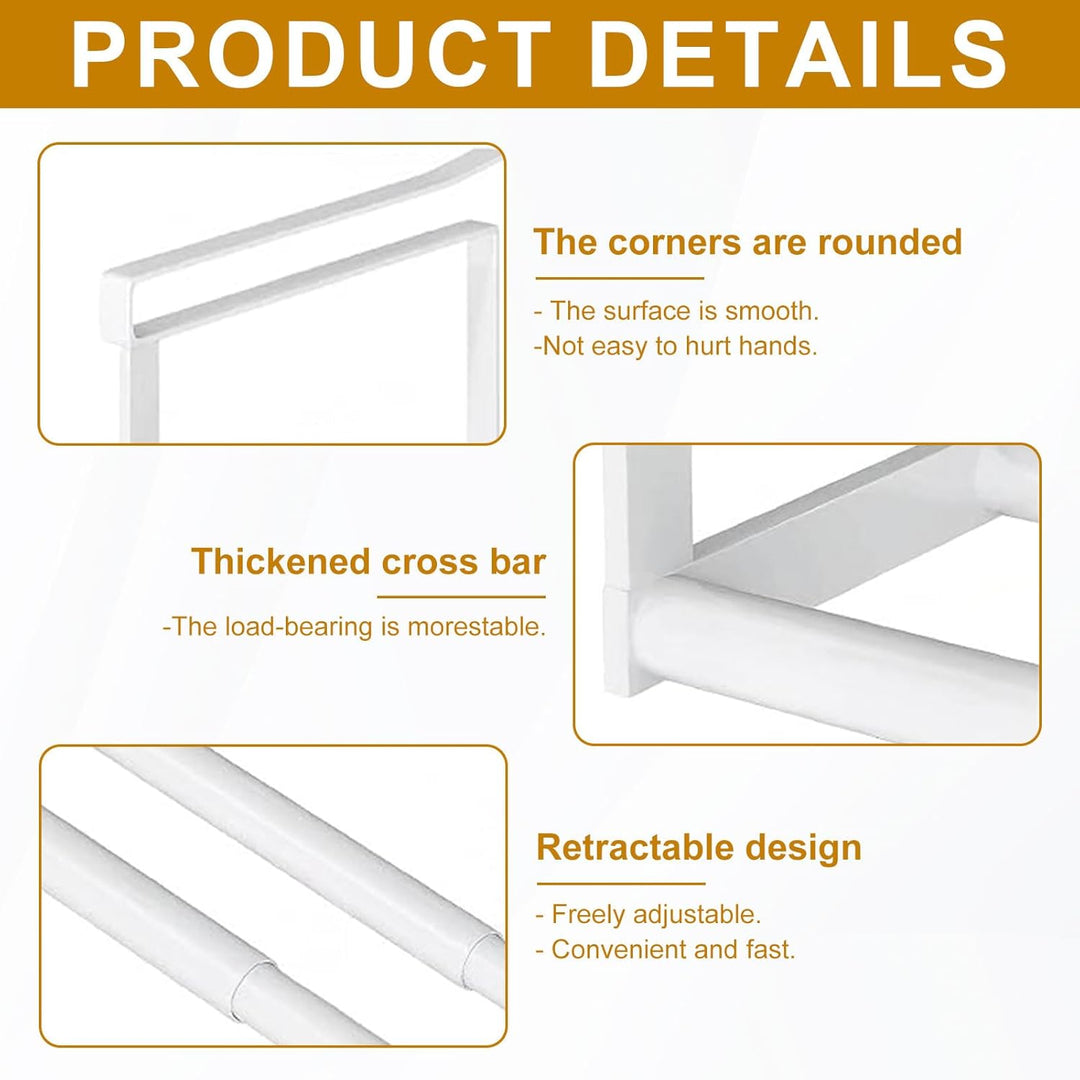 PRODUCT DETAILS

The corners are rounded

- The surface is smooth.
-Not easy to hurt hands.

Thickened cross bar

-The load-bearing is morestable.

Retractable design

- Freely adjustable.
- Convenient and fast.